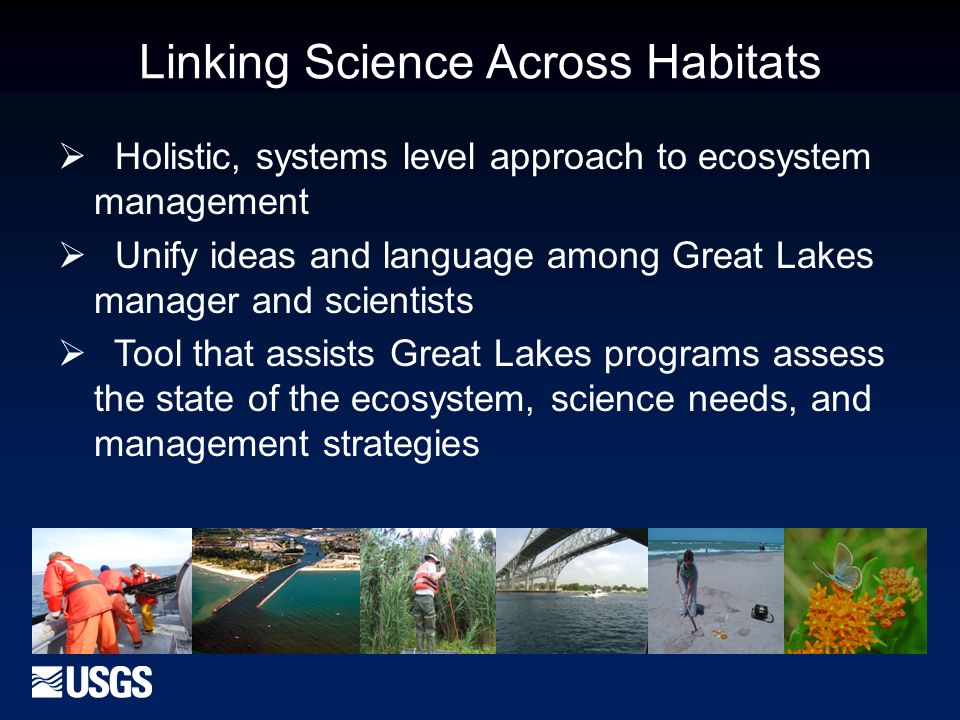 Linking Science Across Habitats

➢ Holistic, systems level approach to ecosystem management

➢ Unify ideas and language among Great Lakes manager and scientists

➢ Tool that assists Great Lakes programs assess the state of the ecosystem, science needs, and management strategies

USGS